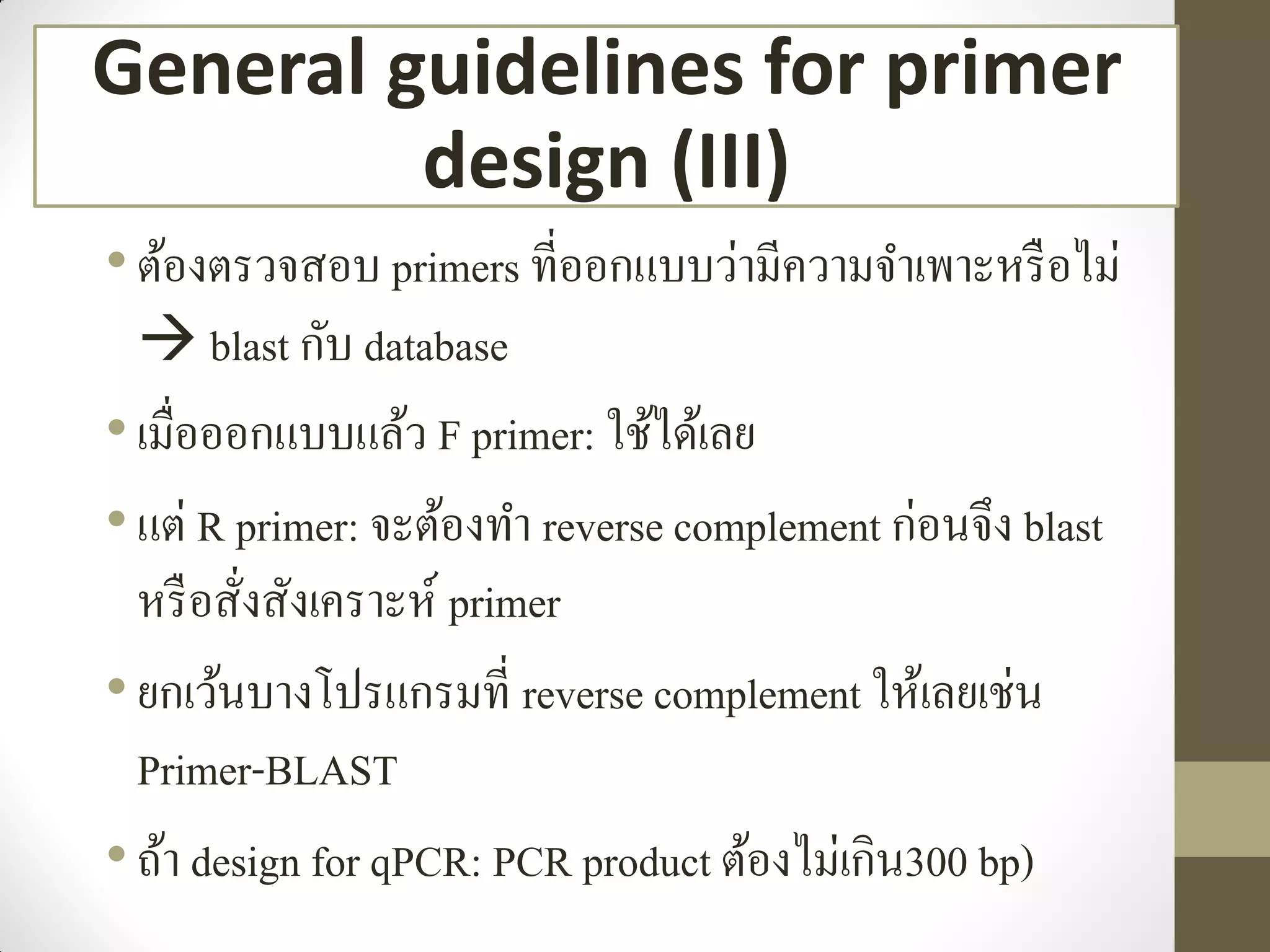 General guidelines for primer design (III)

• ต้องตรวจสอบ primers ที่ออกแบบว่ามีความจำเพาะหรือไม่ → blast กับ database

• เมื่อออกแบบแล้ว F primer: ใช้ได้เลย

• แต่ R primer: จะต้องทำ reverse complement ก่อนจึง blast หรือสั่งสังเคราะห์ primer

• ยกเว้นบางโปรแกรมที่ reverse complement ให้เลยเช่น Primer-BLAST

• ถ้า design for qPCR: PCR product ต้องไม่เกิน300 bp)